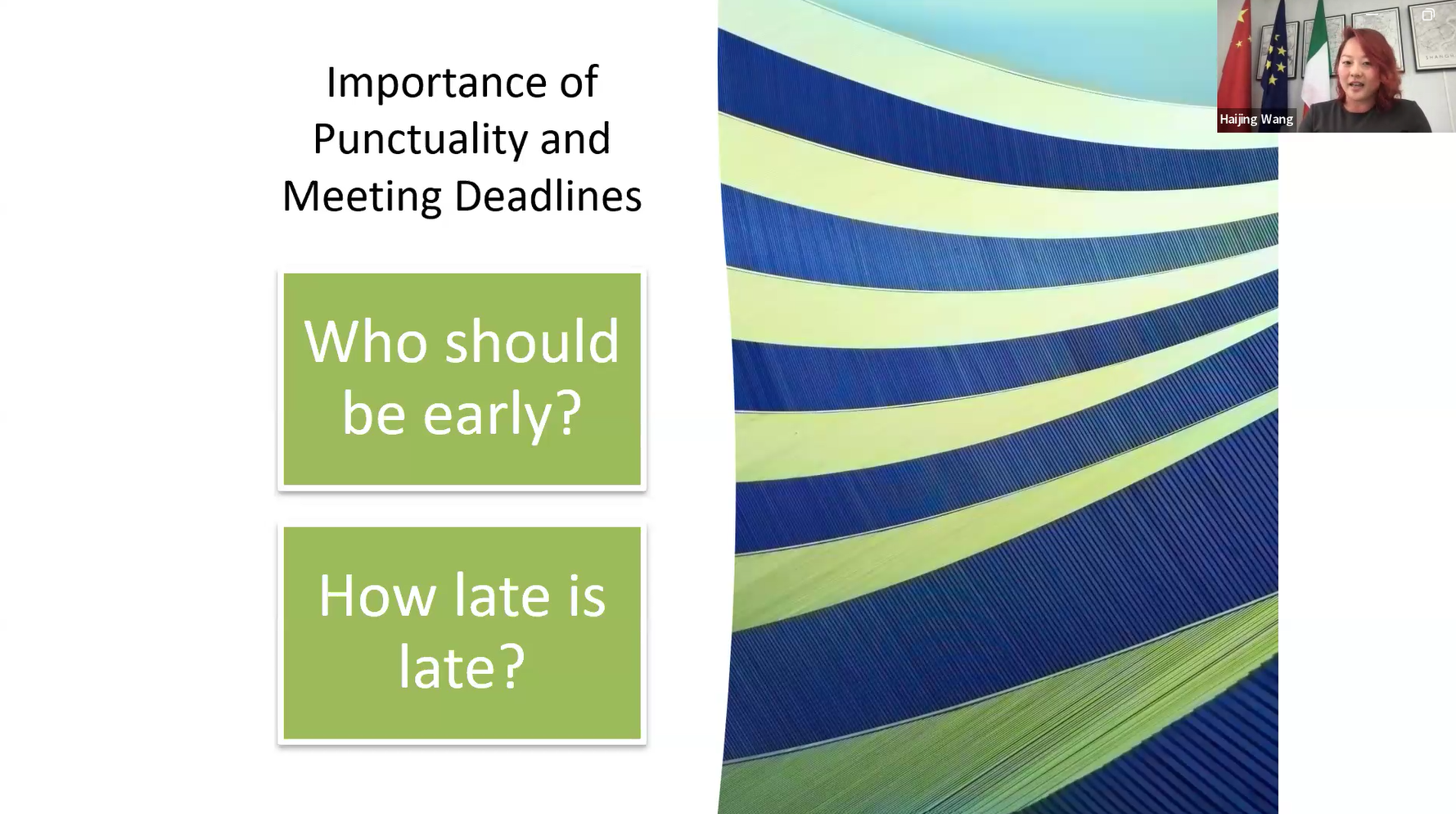 Importance of Punctuality and Meeting Deadlines

Who should be early?

How late is late?

Haijing Wang